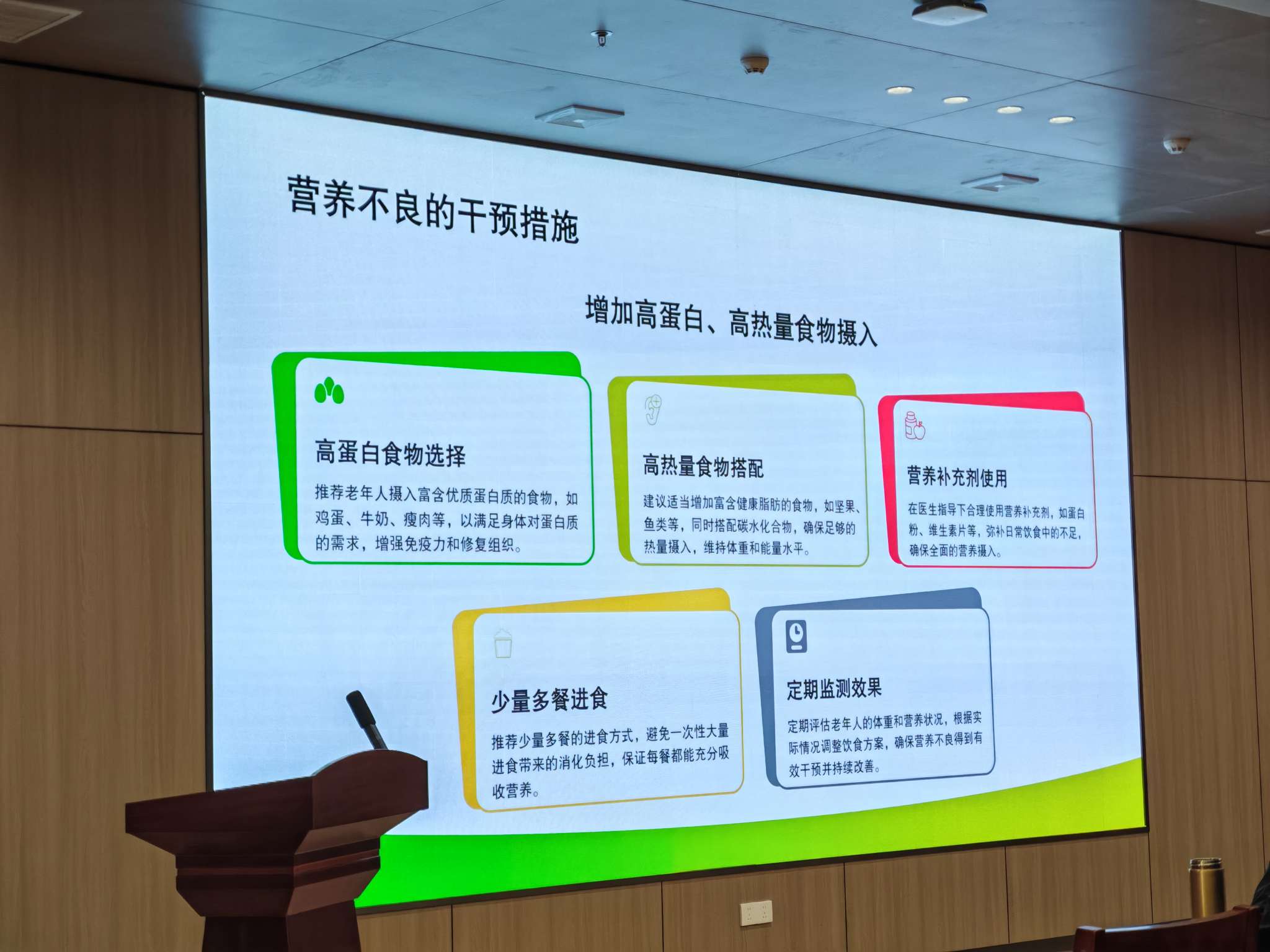 营养不良的干预措施

增加高蛋白、高热量食物摄入

高蛋白食物选择

推荐老年人摄入富含优质蛋白质的食物，如鸡蛋、牛奶、瘦肉等，以满足身体对蛋白质的需求，增强免疫力和修复组织。

高热量食物搭配

建议适当增加富含健康脂肪的食物，如坚果、鱼类等，同时搭配碳水化合物，确保足够的热量摄入，维持体重和能量水平。

营养补充剂使用

在医生指导下合理使用营养补充剂，如蛋白粉、维生素片等，弥补日常饮食中的不足，确保全面的营养摄入。

少量多餐进食

推荐少量多餐的进食方式，避免一次性大量进食带来的消化负担，保证每餐都能充分吸收营养。

定期监测效果

定期评估老年人的体重和营养状况，根据实际情况调整饮食方案，确保营养不良得到有效干预并持续改善。